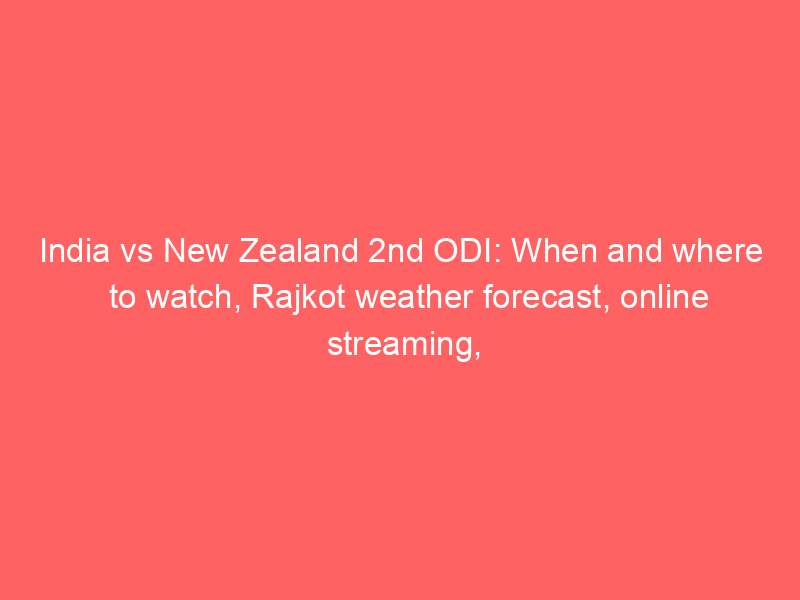 India vs New Zealand 2nd ODI: When and where to watch, Rajkot weather forecast, online streaming,